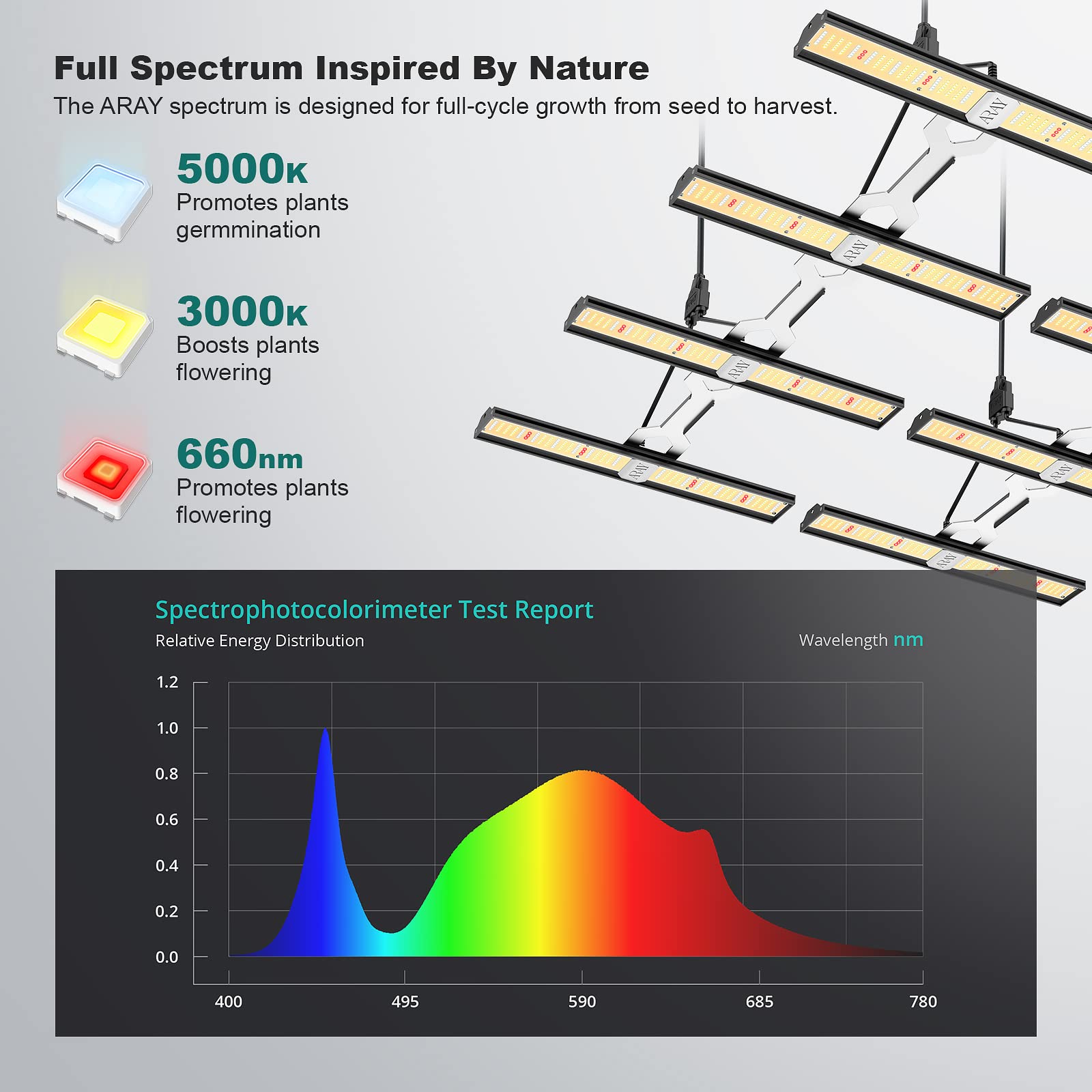 Full Spectrum Inspired By Nature

The ARAY spectrum is designed for full-cycle growth from seed to harvest.

5000K
Promotes plants germmination

3000K
Boosts plants flowering

660nm
Promotes plants flowering

ARAY

ARAY

ARAY

ARAY

ARAY

ARAY

Spectrophotocolorimeter Test Report

Relative Energy Distribution

Wavelength nm

1.2
1.0
0.8
0.6
0.4
0.2
0.0

400
495
590
685
780